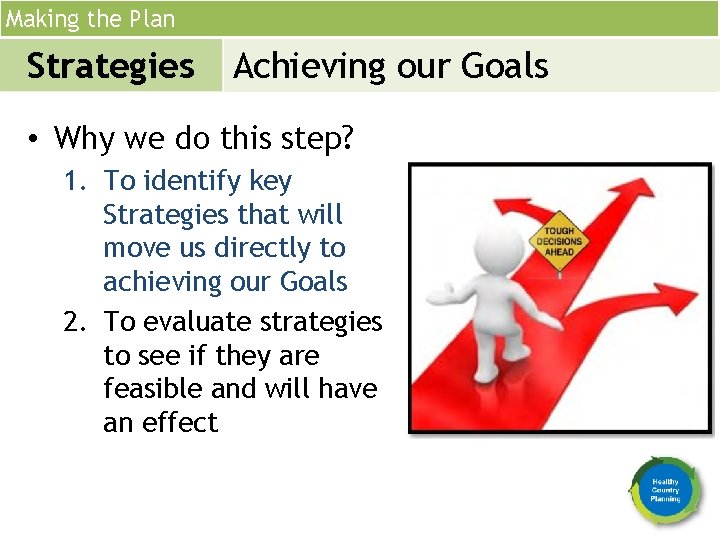 Making the Plan

Strategies

Achieving our Goals

• Why we do this step?

1. To identify key Strategies that will move us directly to achieving our Goals

2. To evaluate strategies to see if they are feasible and will have an effect

TOUGH DECISIONS AHEAD

Healthy Country Planning